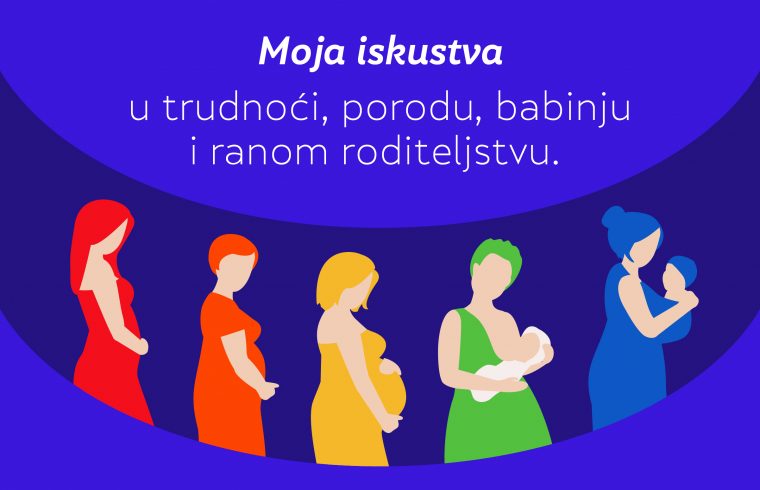 Moja iskustva

u trudnoći, porodu, babinju i ranom roditeljstvu.